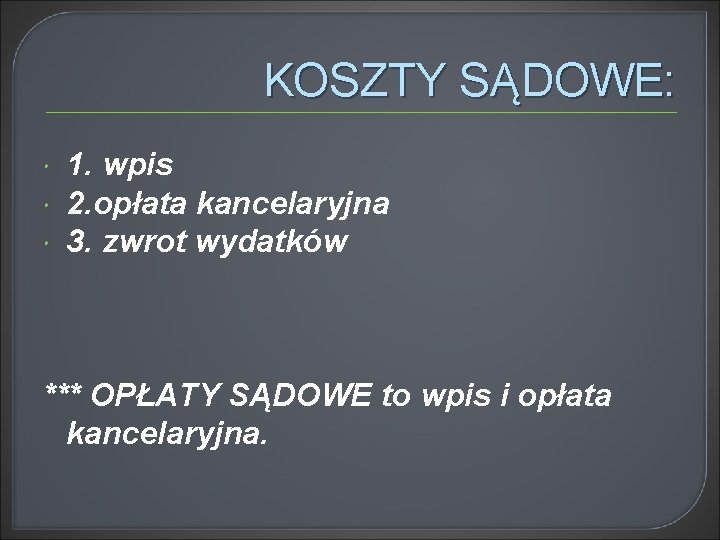 KOSZTY SĄDOWE:

1. wpis
2.opłata kancelaryjna
3. zwrot wydatków

*** OPŁATY SĄDOWE to wpis i opłata kancelaryjna.